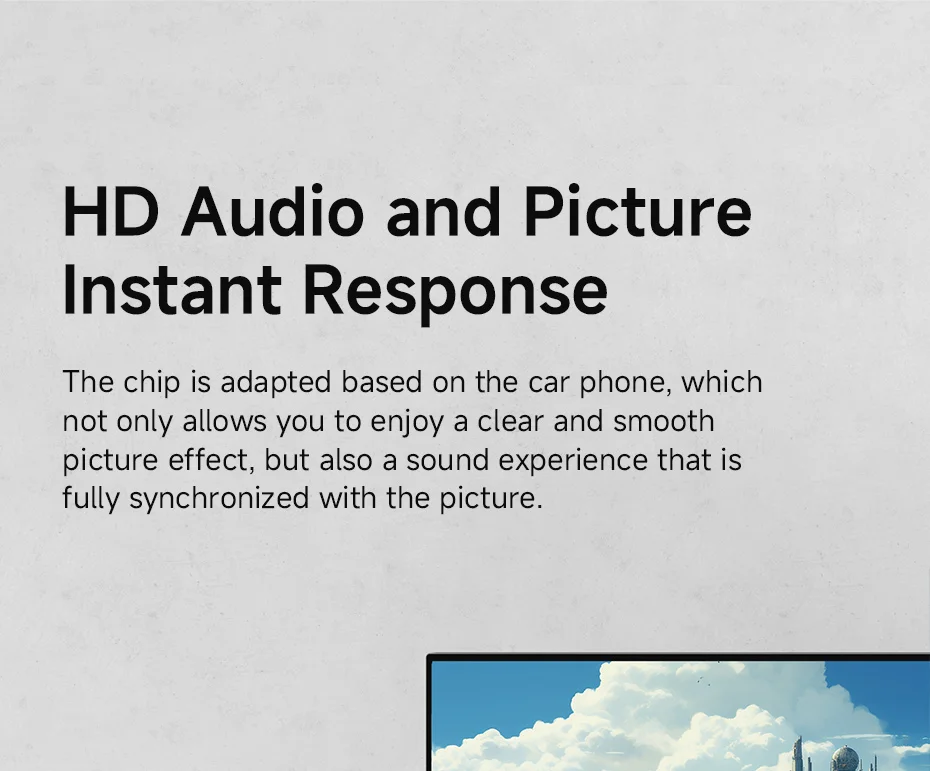 HD Audio and Picture Instant Response

The chip is adapted based on the car phone, which not only allows you to enjoy a clear and smooth picture effect, but also a sound experience that is fully synchronized with the picture.